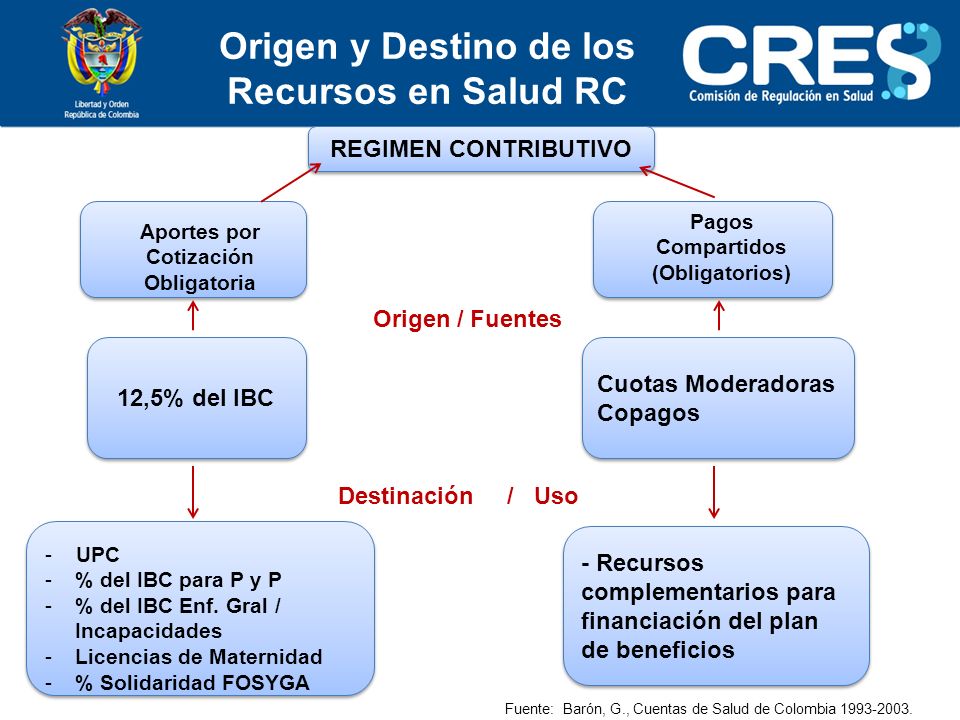 Libertad y Orden
República de Colombia

Origen y Destino de los Recursos en Salud RC

CRES
Comisión de Regulación en Salud

REGIMEN CONTRIBUTIVO

Aportes por Cotización Obligatoria

Pagos Compartidos (Obligatorios)

Origen / Fuentes

12,5% del IBC

Cuotas Moderadoras Copagos

Destinación / Uso

- UPC
- % del IBC para P y P
- % del IBC Enf. Gral / Incapacidades
- Licencias de Maternidad
- % Solidaridad FOSYGA

- Recursos complementarios para financiación del plan de beneficios

Fuente: Barón, G., Cuentas de Salud de Colombia 1993-2003.